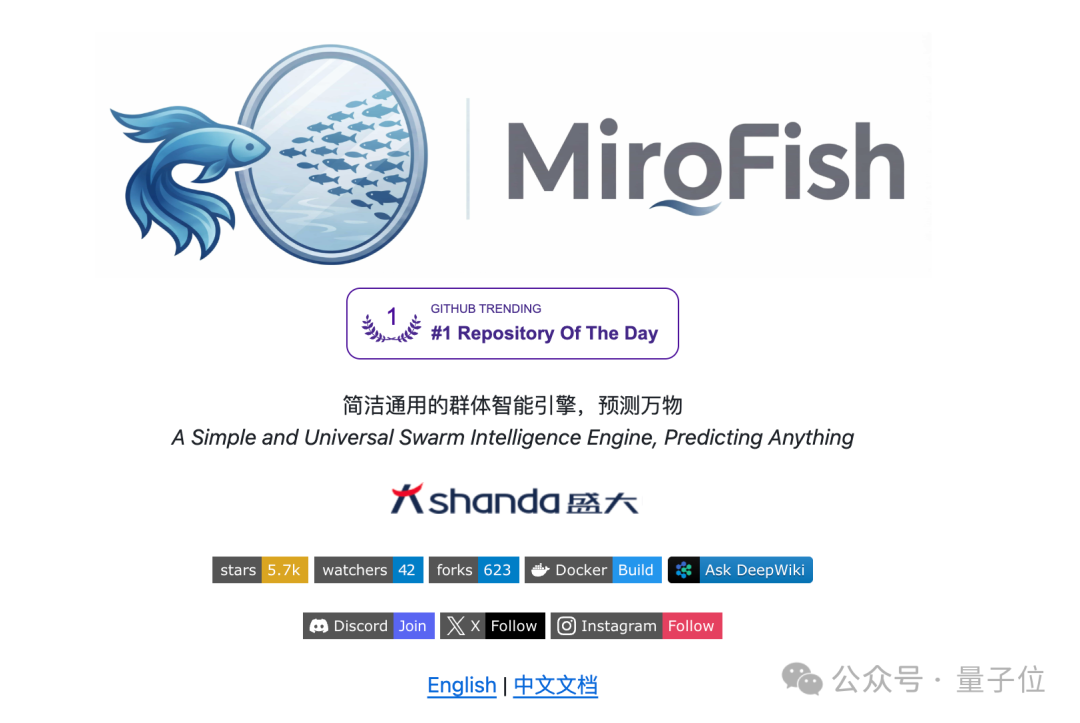 MiroFish

1
GITHUB TRENDING
#1 Repository Of The Day

简洁通用的群体智能引擎，预测万物
A Simple and Universal Swarm Intelligence Engine, Predicting Anything

shanda 盛大

stars 5.7k watchers 42 forks 623 Docker Build Ask DeepWiki

Discord Join X Follow Instagram Follow

English | 中文文档

公众号 · 量子位